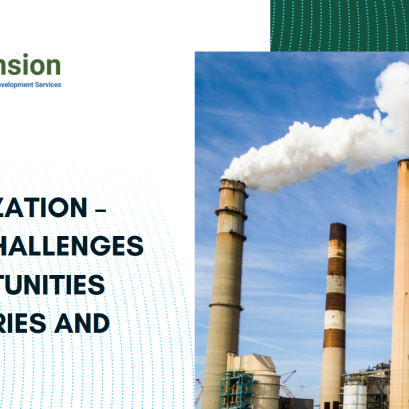 nsion
velopment Services

ZATION –
HALLENGES
TUNITIES
RIES AND